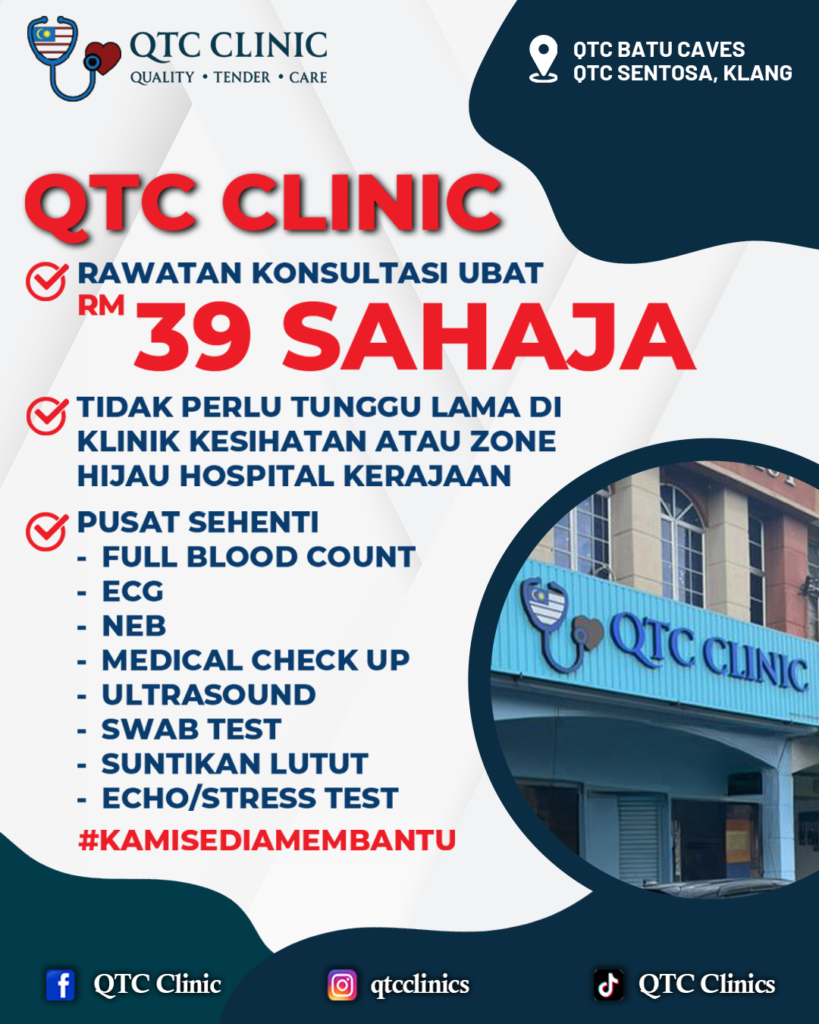 QTC CLINIC
QUALITY • TENDER • CARE

QTC BATU CAVES
QTC SENTOSA, KLANG

QTC CLINIC

RAWATAN KONSULTASI UBAT
RM 39 SAHAJA

TIDAK PERLU TUNGGU LAMA DI KLINIK KESIHATAN ATAU ZONE HIJAU HOSPITAL KERAJAAN

PUSAT SEHENTI
- FULL BLOOD COUNT
- ECG
- NEB
- MEDICAL CHECK UP
- ULTRASOUND
- SWAB TEST
- SUNTIKAN LUTUT
- ECHO/STRESS TEST

#KAMISEDIAMEMBANTU

QTC CLINIC

QTC Clinic
qtcclinics
QTC Clinics